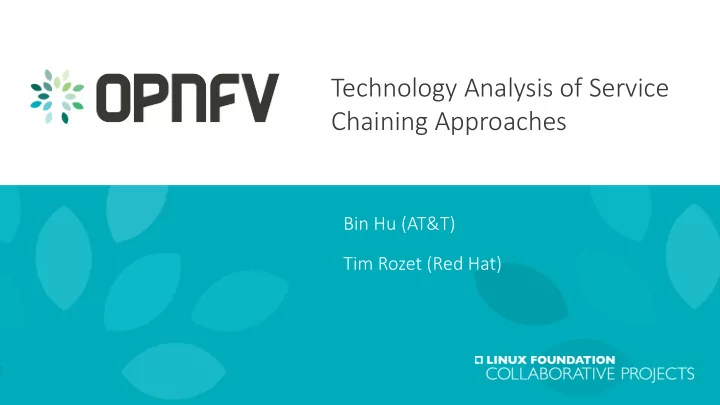 OPNFV

Technology Analysis of Service Chaining Approaches

Bin Hu (AT&T)

Tim Rozet (Red Hat)

LINUX FOUNDATION
COLLABORATIVE PROJECTS